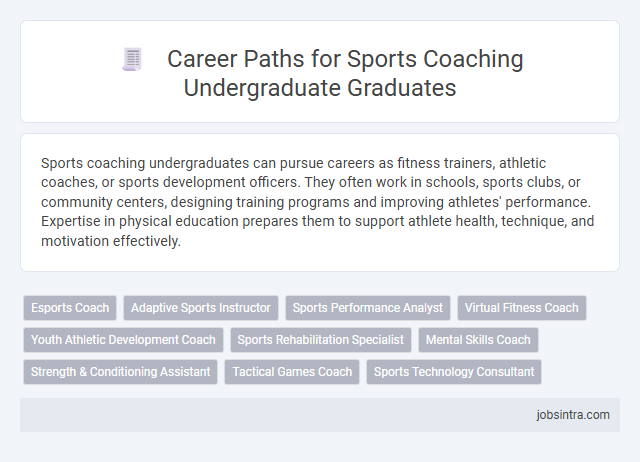 Career Paths for Sports Coaching Undergraduate Graduates

Sports coaching undergraduates can pursue careers as fitness trainers, athletic coaches, or sports development officers. They often work in schools, sports clubs, or community centers, designing training programs and improving athletes' performance. Expertise in physical education prepares them to support athlete health, technique, and motivation effectively.

Esports Coach
Adaptive Sports Instructor
Sports Performance Analyst
Virtual Fitness Coach
Youth Athletic Development Coach
Sports Rehabilitation Specialist
Mental Skills Coach
Strength & Conditioning Assistant
Tactical Games Coach
Sports Technology Consultant

jobsintra.com